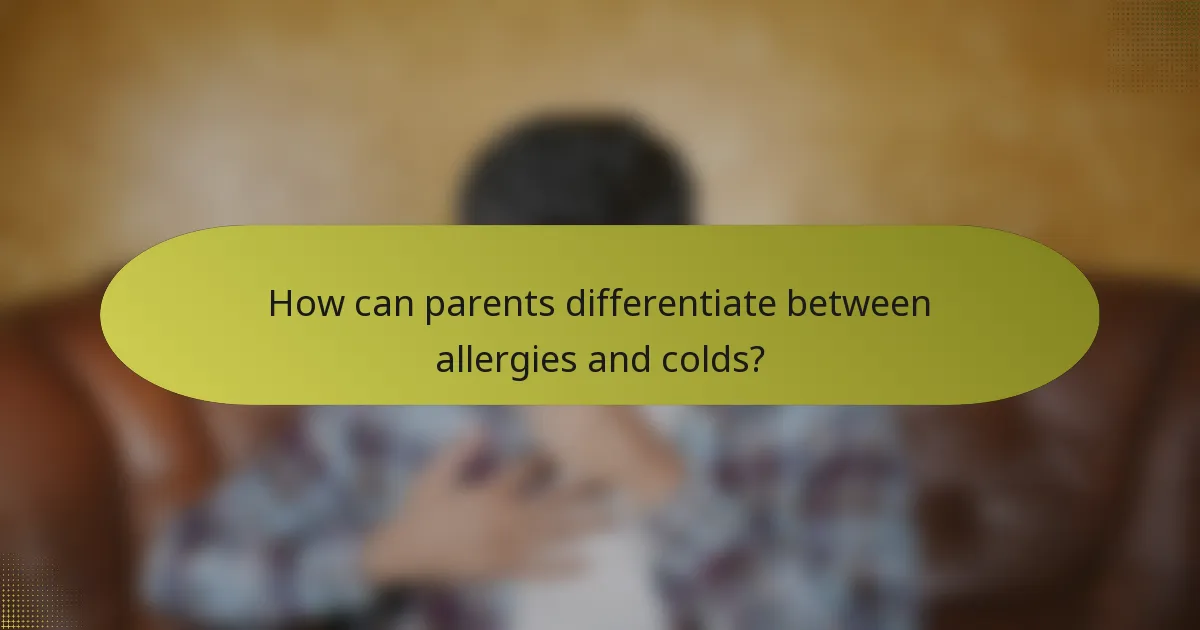 How can parents differentiate between allergies and colds?